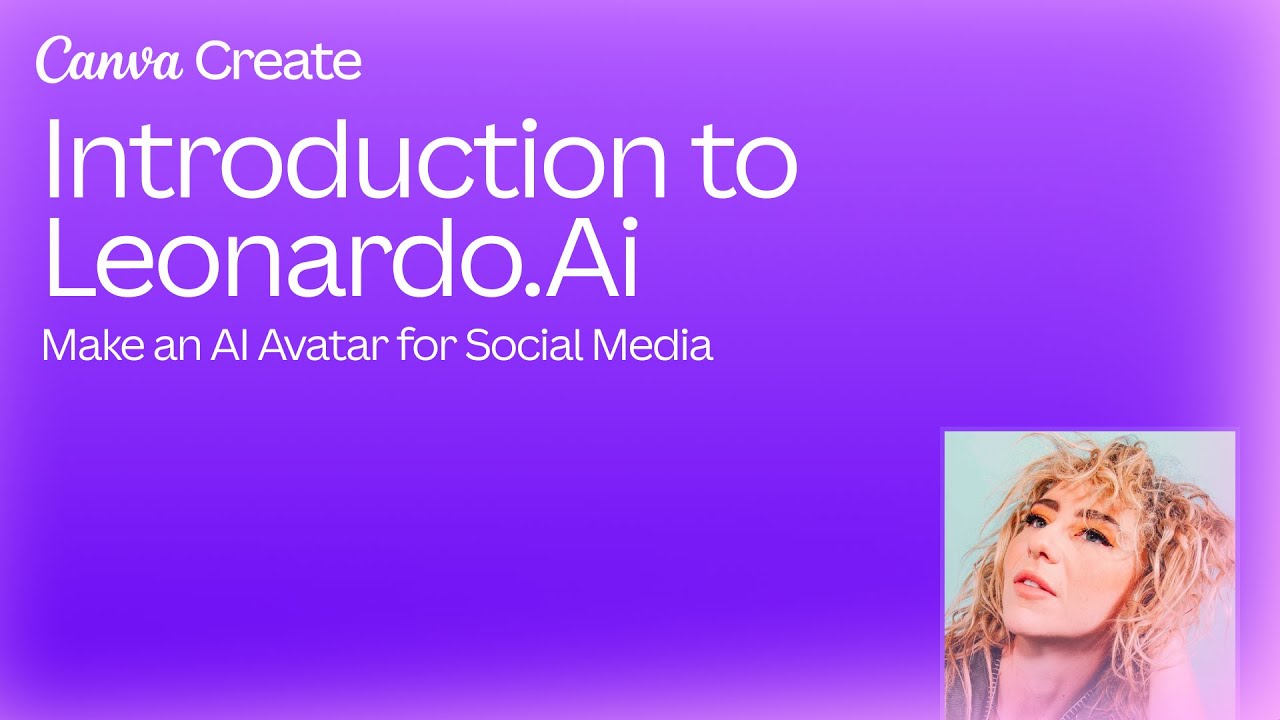 Canva Create

Introduction to Leonardo.Ai

Make an AI Avatar for Social Media